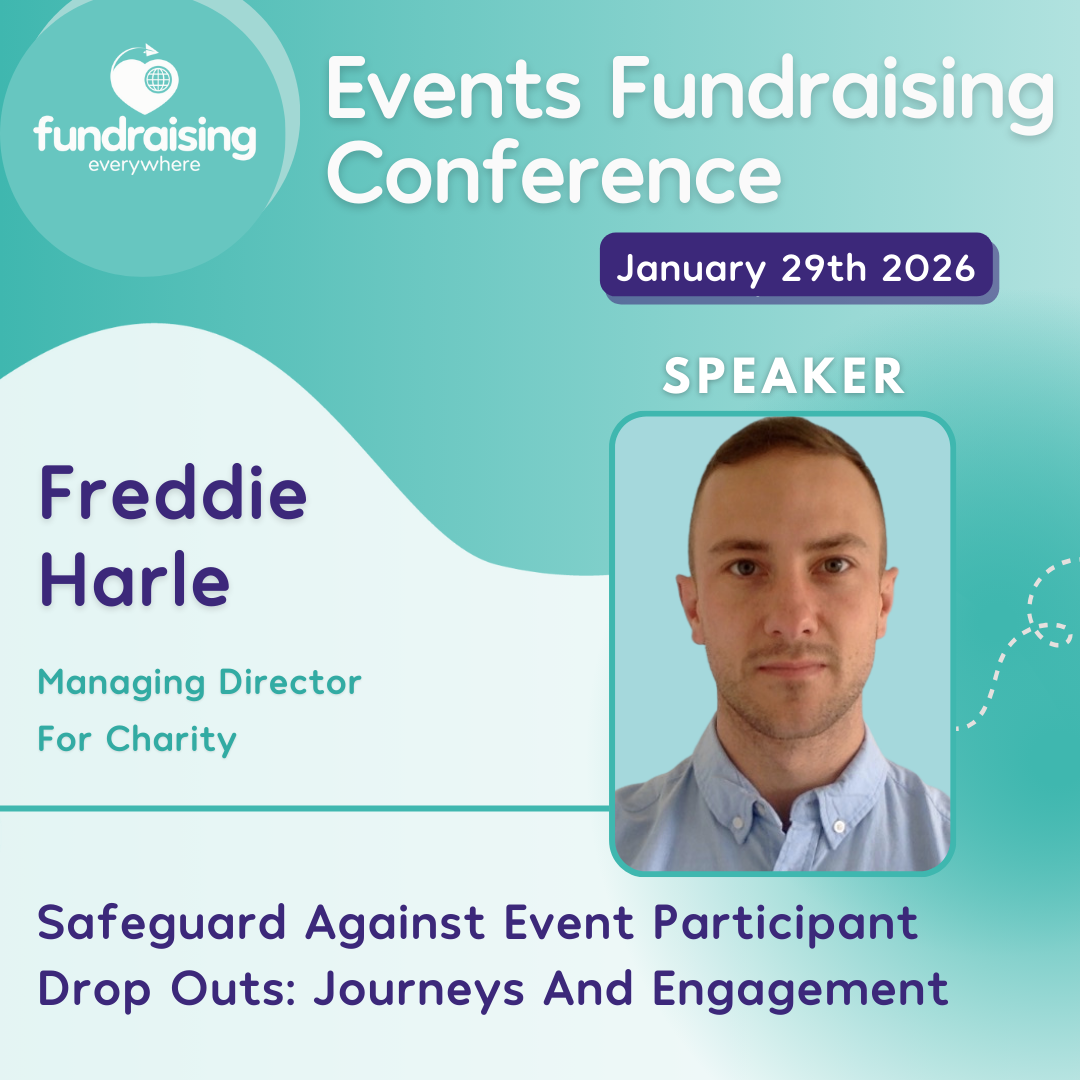 fundraising everywhere

Events Fundraising Conference

January 29th 2026

SPEAKER

Freddie Harle

Managing Director
For Charity

Safeguard Against Event Participant Drop Outs: Journeys And Engagement